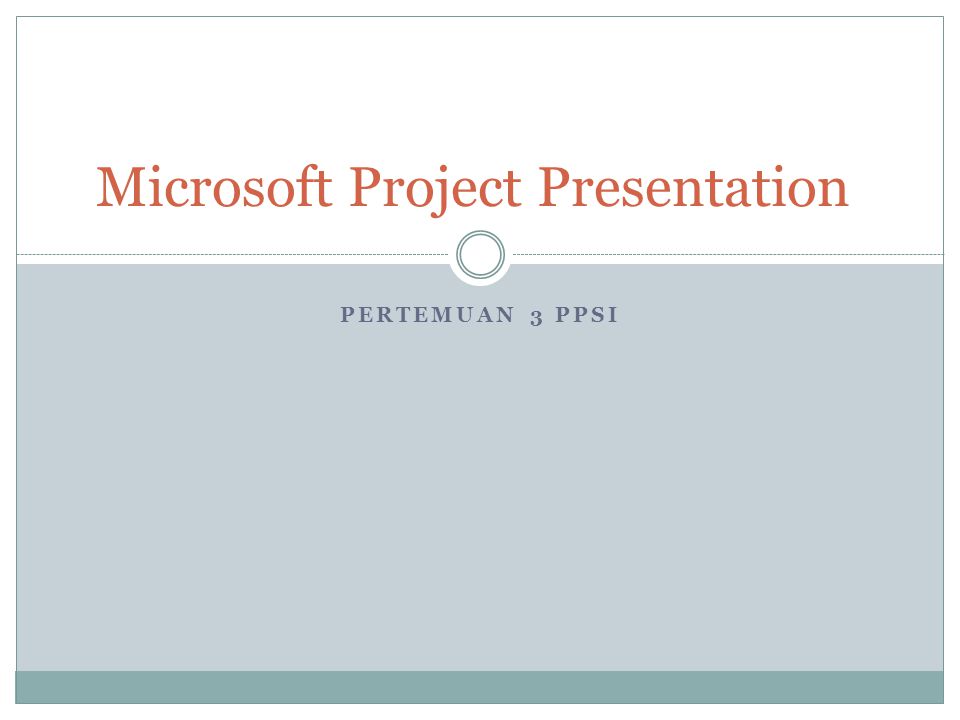 Microsoft Project Presentation

PERTEMUAN 3 PPSI